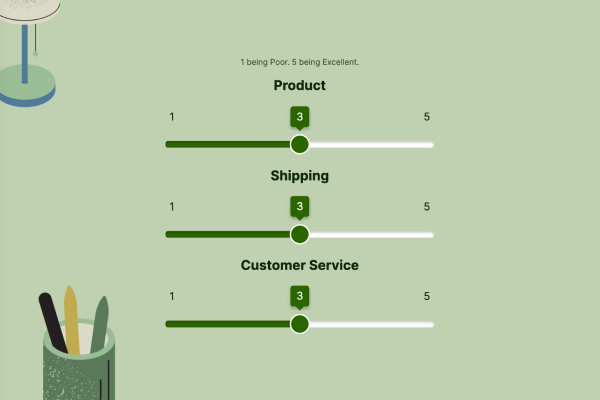 1 being Poor. 5 being Excellent.

Product

1 3 5

Shipping

1 3 5

Customer Service

1 3 5